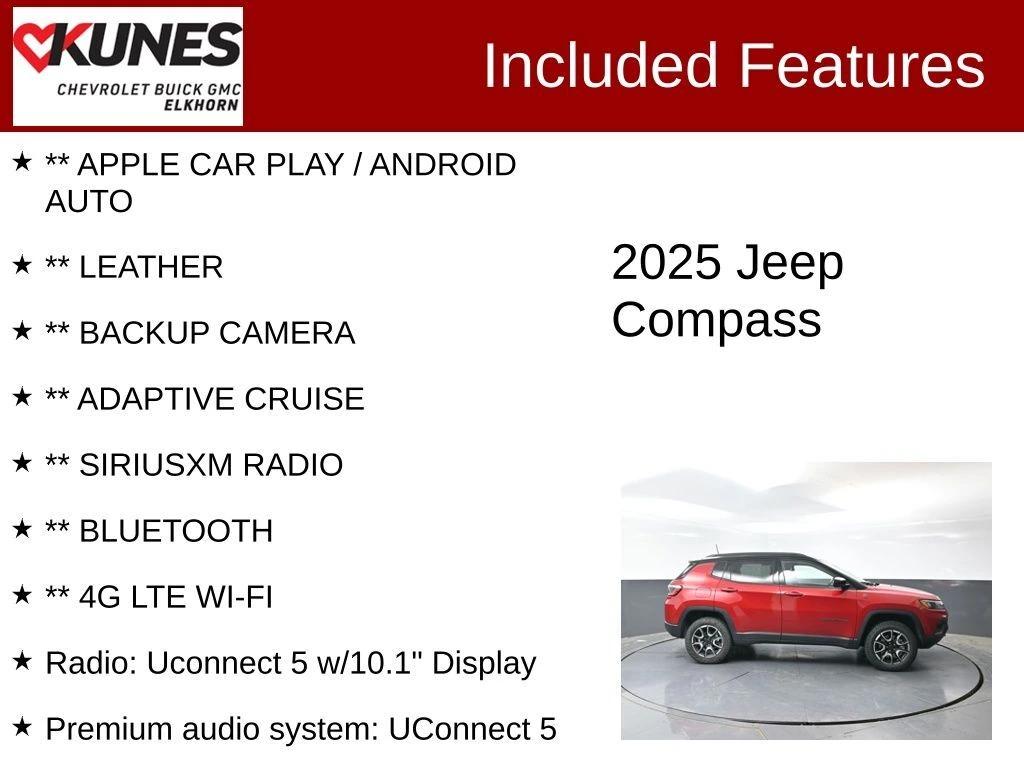 KUNES
CHEVROLET BUICK GMC
ELKHORN

Included Features

★ ** APPLE CAR PLAY / ANDROID AUTO

★ ** LEATHER

★ ** BACKUP CAMERA

★ ** ADAPTIVE CRUISE

★ ** SIRIUSXM RADIO

★ ** BLUETOOTH

★ ** 4G LTE WI-FI

★ Radio: Uconnect 5 w/10.1" Display

★ Premium audio system: UConnect 5

2025 Jeep Compass